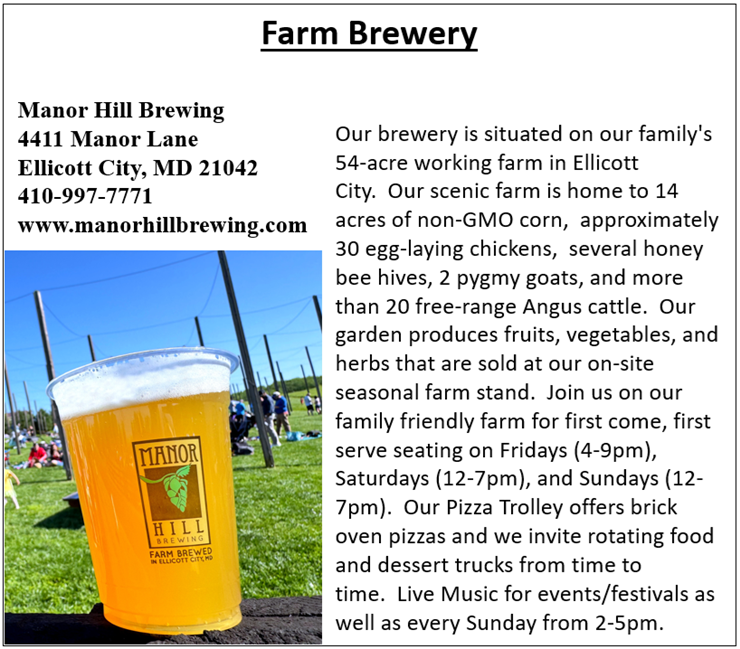 Farm Brewery

Manor Hill Brewing
4411 Manor Lane
Ellicott City, MD 21042
410-997-7771
www.manorhillbrewing.com

MANOR HILL BREWING
FARM BREWED IN ELLICOTT CITY, MD

Our brewery is situated on our family's 54-acre working farm in Ellicott City. Our scenic farm is home to 14 acres of non-GMO corn, approximately 30 egg-laying chickens, several honey bee hives, 2 pygmy goats, and more than 20 free-range Angus cattle. Our garden produces fruits, vegetables, and herbs that are sold at our on-site seasonal farm stand. Join us on our family friendly farm for first come, first serve seating on Fridays (4-9pm), Saturdays (12-7pm), and Sundays (12-7pm). Our Pizza Trolley offers brick oven pizzas and we invite rotating food and dessert trucks from time to time. Live Music for events/festivals as well as every Sunday from 2-5pm.